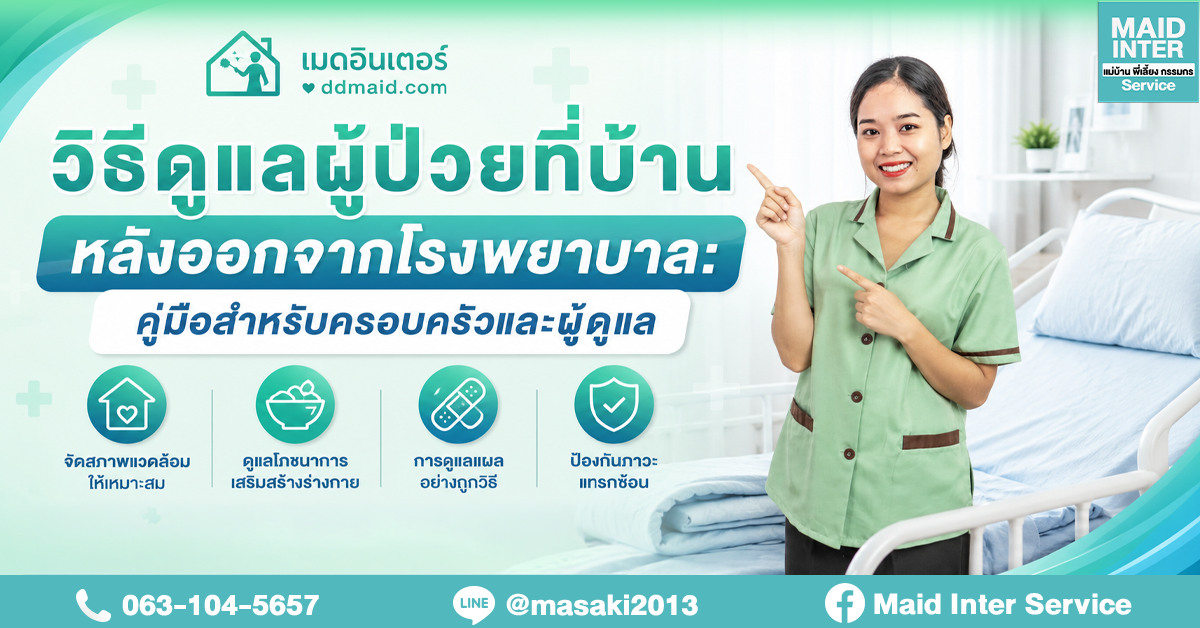 เมดอินเตอร์
ddmaid.com

MAID INTER
แม่บ้าน พี่เลี้ยง กรรมกร
Service

วิธีดูแลผู้ป่วยที่บ้าน
หลังออกจากโรงพยาบาล:
คู่มือสำหรับครอบครัวและผู้ดูแล

จัดสภาพแวดล้อมให้เหมาะสม

ดูแลโภชนาการเสริมสร้างร่างกาย

การดูแลแผลอย่างถูกวิธี

ป้องกันภาวะแทรกซ้อน

063-104-5657

LINE @masaki2013

Maid Inter Service